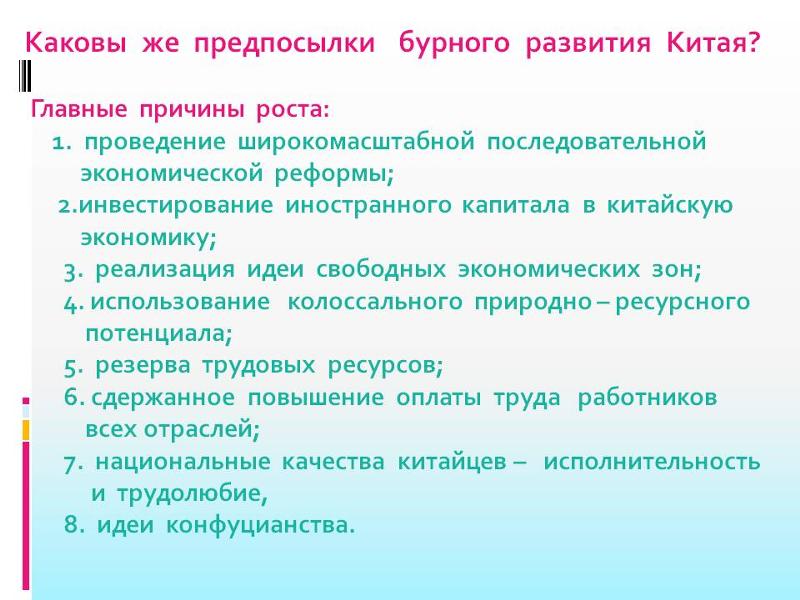 Каковы же предпосылки бурного развития Китая?

Главные причины роста:

1. проведение широкомасштабной последовательной экономической реформы;

2.инвестирование иностранного капитала в китайскую экономику;

3. реализация идеи свободных экономических зон;

4. использование колоссального природно – ресурсного потенциала;

5. резерва трудовых ресурсов;

6. сдержанное повышение оплаты труда работников всех отраслей;

7. национальные качества китайцев – исполнительность и трудолюбие,

8. идеи конфуцианства.